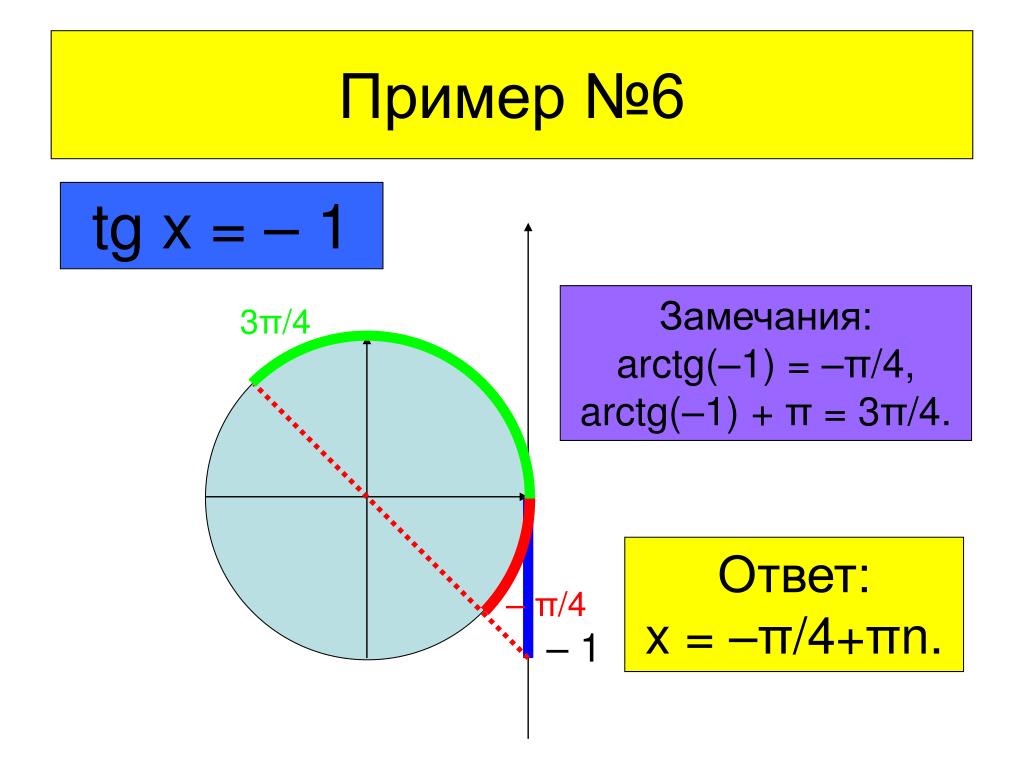 Пример №6

tg x = – 1

3π/4

Замечания:
arctg(–1) = –π/4,
arctg(–1) + π = 3π/4.

– π/4

– 1

Ответ:
x = –π/4+πn.